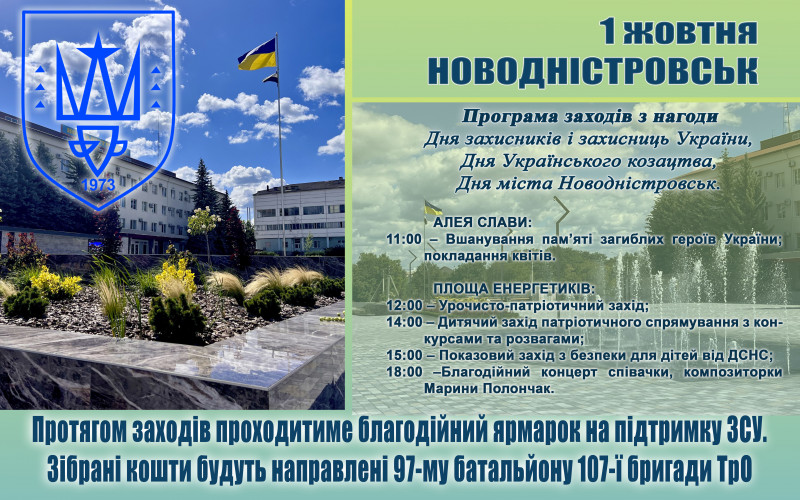 1973

1 жовтня
НОВОДНІСТРОВСЬК

Програма заходів з нагоди
Дня захисників і захисниць України,
Дня Українського козацтва,
Дня міста Новодністровськ.

АЛЕЯ СЛАВИ:
11:00 – Вшанування пам'яті загиблих героїв України; покладання квітів.

ПЛОЩА ЕНЕРГЕТИКІВ:
12:00 – Урочисто-патріотичний захід;
14:00 – Дитячий захід патріотичного спрямування з конкурсами та розвагами;
15:00 – Показовий захід з безпеки для дітей від ДСНС;
18:00 –Благодійний концерт співачки, композиторки Марини Полончак.

Протягом заходів проходитиме благодійний ярмарок на підтримку ЗСУ.
Зібрані кошти будуть направлені 97-му батальйону 107-ї бригади ТрО